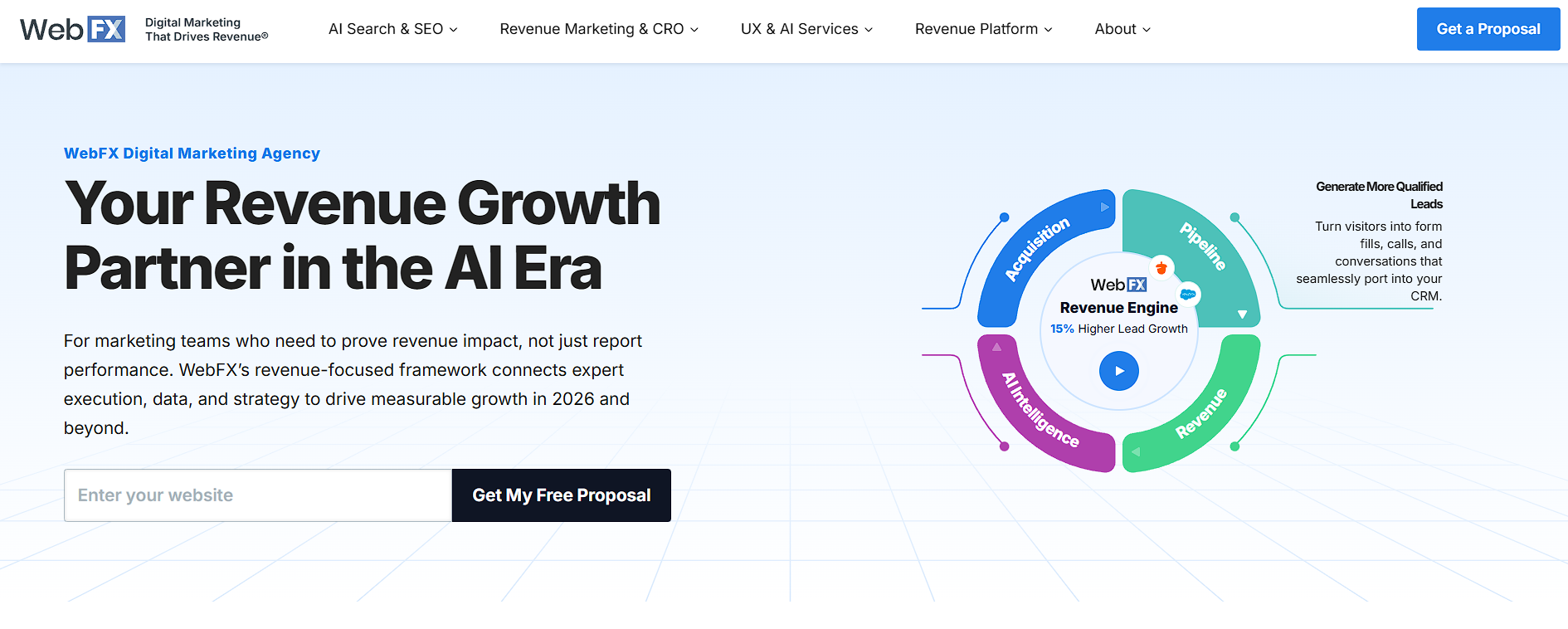 WebFX Digital Marketing That Drives Revenue®

AI Search & SEO Revenue Marketing & CRO UX & AI Services Revenue Platform About

Get a Proposal

WebFX Digital Marketing Agency

Your Revenue Growth Partner in the AI Era

For marketing teams who need to prove revenue impact, not just report performance. WebFX's revenue-focused framework connects expert execution, data, and strategy to drive measurable growth in 2026 and beyond.

Enter your website

Get My Free Proposal

Acquisition

Pipeline

AI Intelligence

Revenue

WebFX

Revenue Engine

15% Higher Lead Growth

Generate More Qualified Leads

Turn visitors into form fills, calls, and conversations that seamlessly port into your CRM.